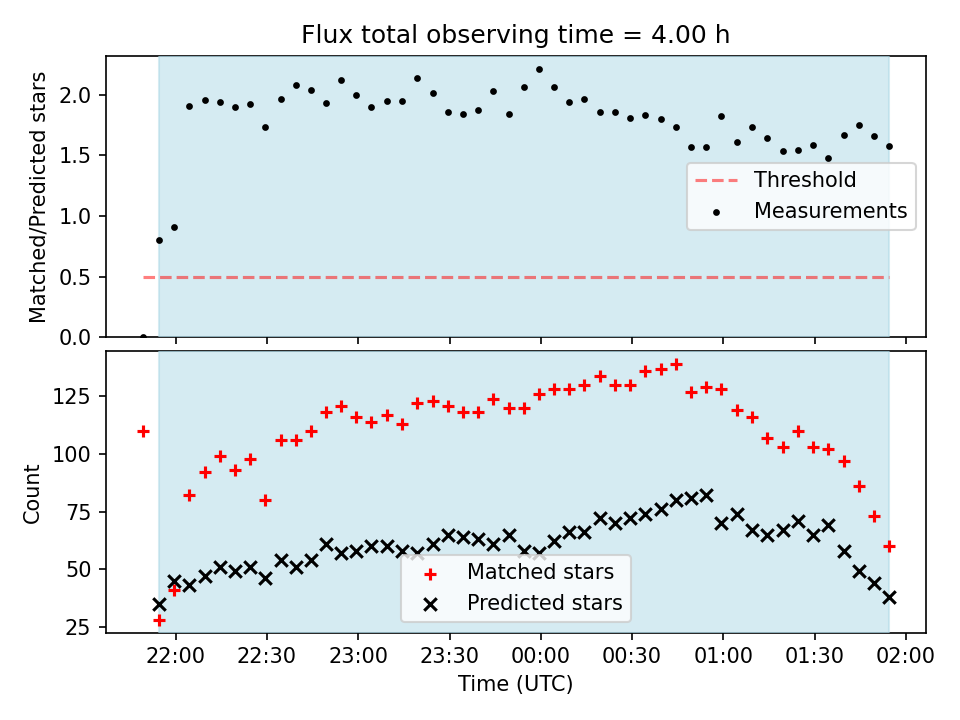 Flux total observing time = 4.00 h

Matched/Predicted stars

2.0
1.5
1.0
0.5
0.0

Threshold
Measurements

Count

125
100
75
50
25

Matched stars
Predicted stars

22:00 22:30 23:00 23:30 00:00 00:30 01:00 01:30 02:00

Time (UTC)